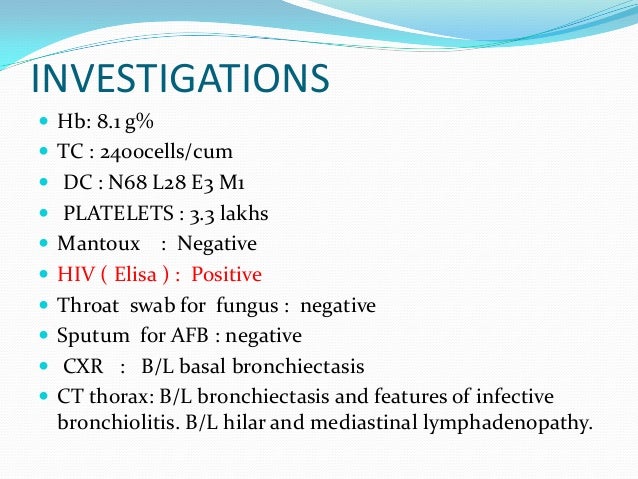 INVESTIGATIONS

- Hb: 8.1 g%
- TC : 2400cells/cum
- DC : N68 L28 E3 M1
- PLATELETS : 3.3 lakhs
- Mantoux : Negative
- HIV ( Elisa ) : Positive
- Throat swab for fungus : negative
- Sputum for AFB : negative
- CXR : B/L basal bronchiectasis
- CT thorax: B/L bronchiectasis and features of infective bronchiolitis. B/L hilar and mediastinal lymphadenopathy.